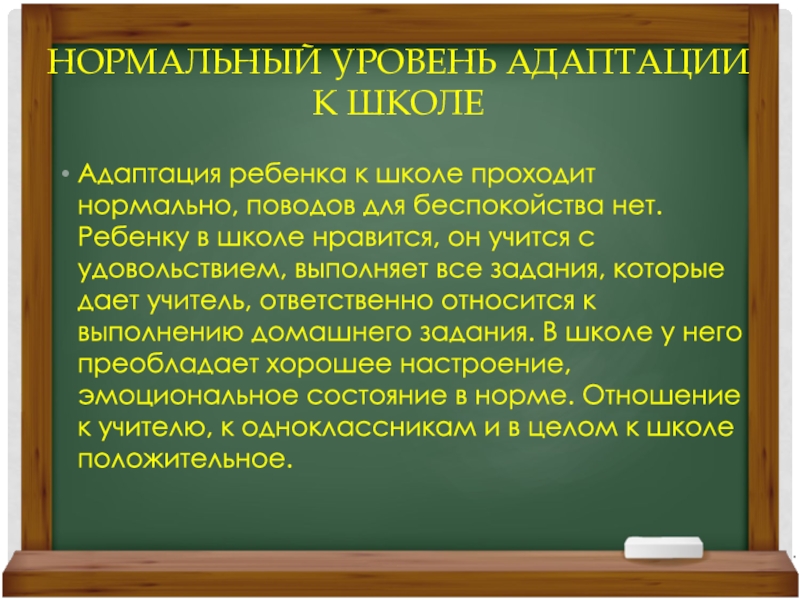 НОРМАЛЬНЫЙ УРОВЕНЬ АДАПТАЦИИ К ШКОЛЕ

• Адаптация ребенка к школе проходит нормально, поводов для беспокойства нет. Ребенку в школе нравится, он учится с удовольствием, выполняет все задания, которые дает учитель, ответственно относится к выполнению домашнего задания. В школе у него преобладает хорошее настроение, эмоциональное состояние в норме. Отношение к учителю, к одноклассникам и в целом к школе положительное.